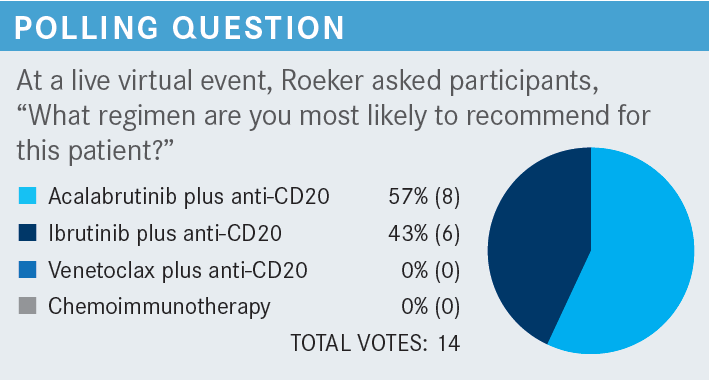 POLLING QUESTION

At a live virtual event, Roeker asked participants, “What regimen are you most likely to recommend for this patient?”

| | |
|---|---|
| Acalabrutinib plus anti-CD20 | 57% (8) |
| Ibrutinib plus anti-CD20 | 43% (6) |
| Venetoclax plus anti-CD20 | 0% (0) |
| Chemoimmunotherapy | 0% (0) |

TOTAL VOTES: 14